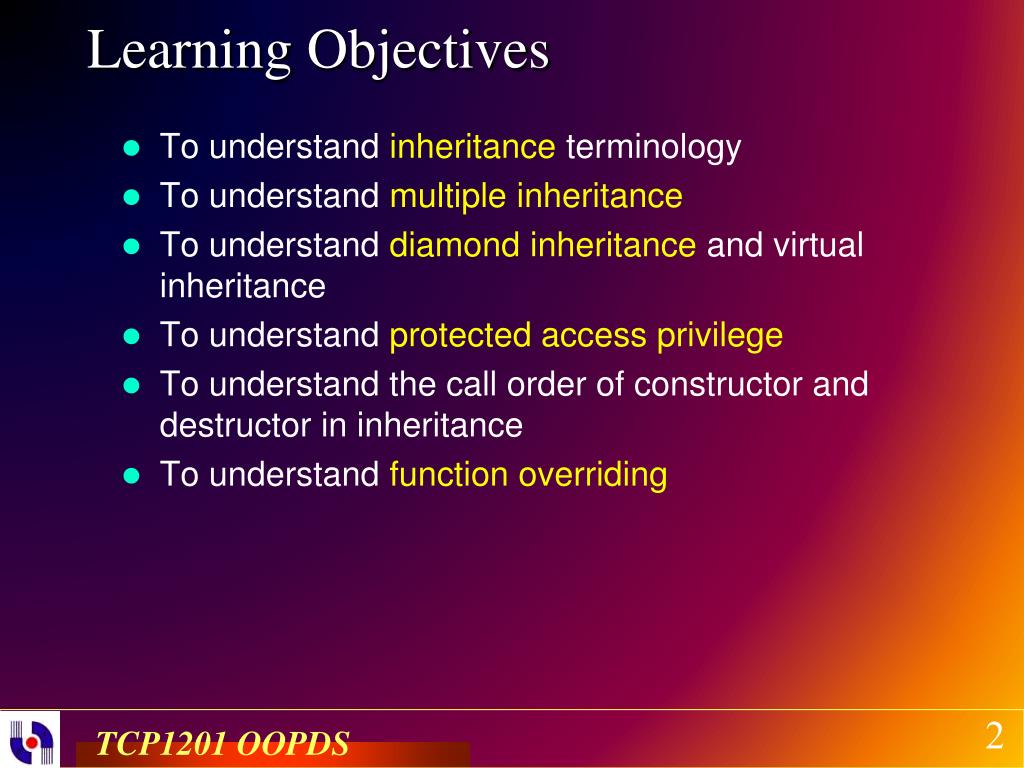 Learning Objectives

- To understand inheritance terminology
- To understand multiple inheritance
- To understand diamond inheritance and virtual inheritance
- To understand protected access privilege
- To understand the call order of constructor and destructor in inheritance
- To understand function overriding

TCP1201 OOPDS

2